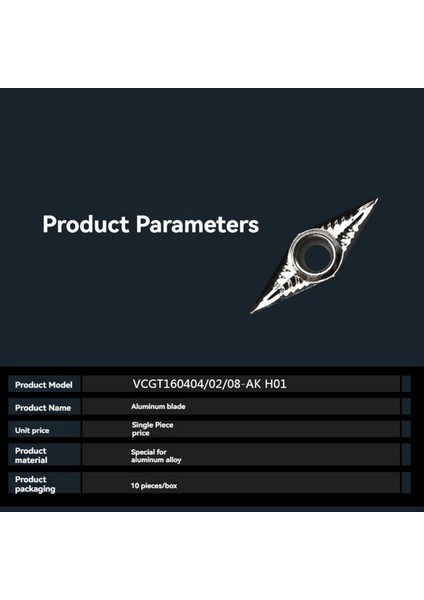 Product Parameters

| Product Model | VCGT160404/02/08-AK H01 |
|---|---|
| Product Name | Aluminum blade |
| Unit price | Single Piece price |
| Product material | Special for aluminum alloy |
| Product packaging | 10 pieces/box |